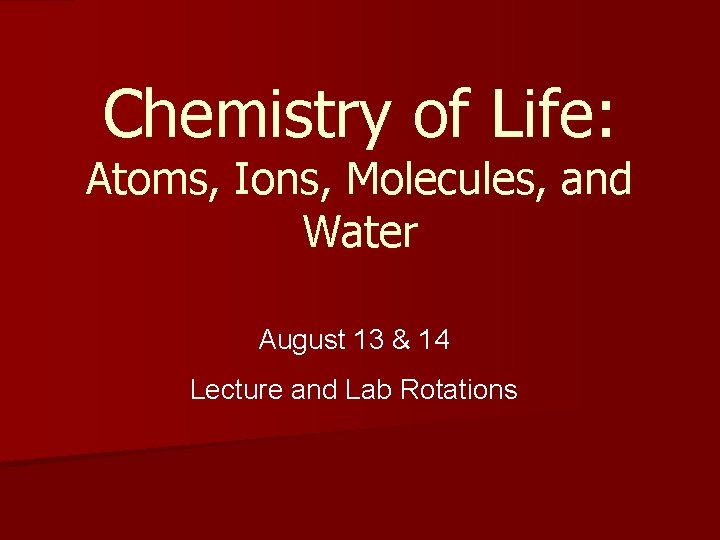 Chemistry of Life:
Atoms, Ions, Molecules, and Water

August 13 & 14

Lecture and Lab Rotations